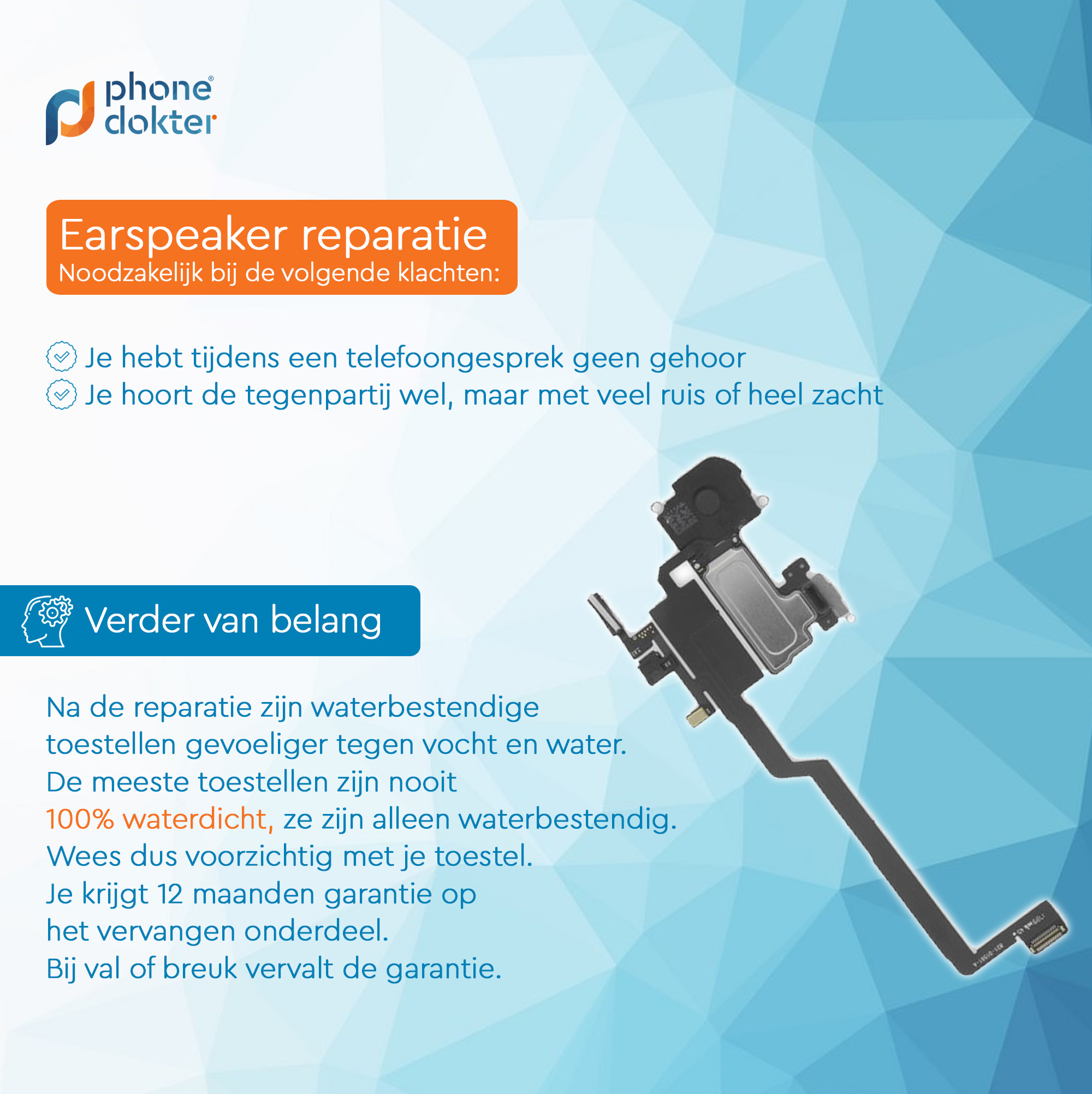 phone® dokter

Earspeaker reparatie
Noodzakelijk bij de volgende klachten:

Je hebt tijdens een telefoongesprek geen gehoor
Je hoort de tegenpartij wel, maar met veel ruis of heel zacht

Verder van belang

Na de reparatie zijn waterbestendige toestellen gevoeliger tegen vocht en water. De meeste toestellen zijn nooit 100% waterdicht, ze zijn alleen waterbestendig. Wees dus voorzichtig met je toestel. Je krijgt 12 maanden garantie op het vervangen onderdeel. Bij val of breuk vervalt de garantie.